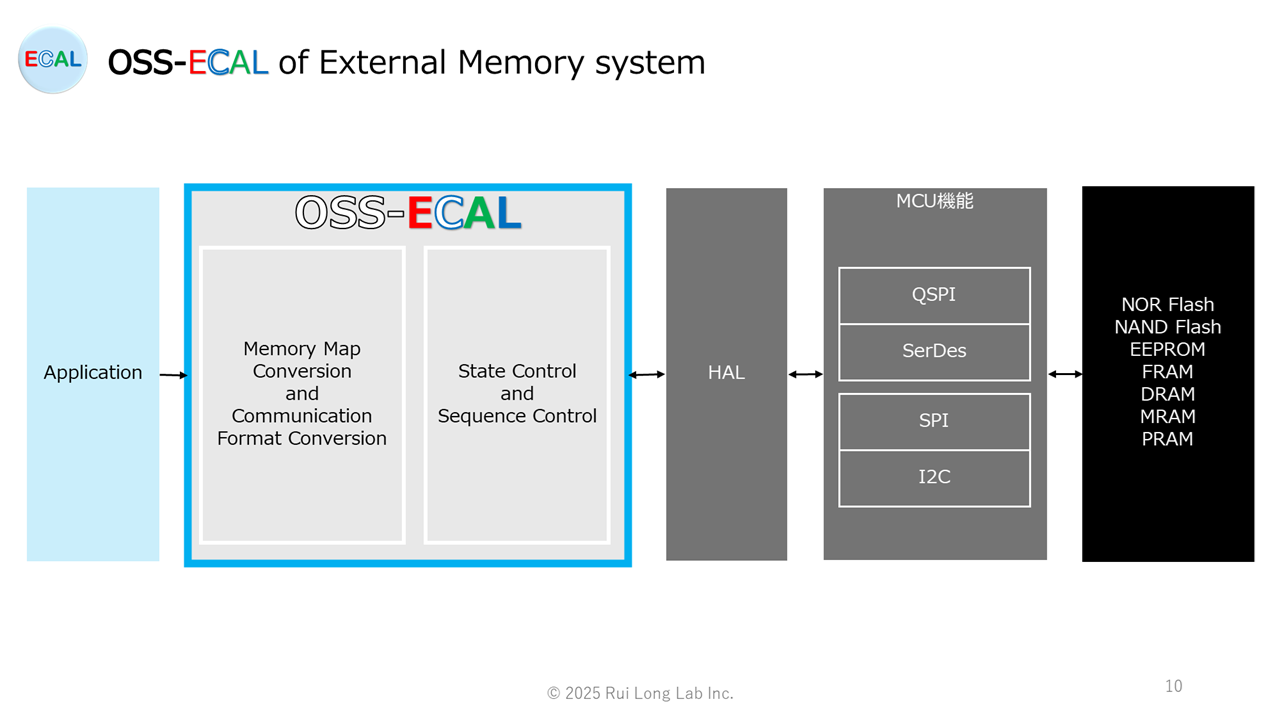 ECAL

OSS-ECAL of External Memory system

Application

OSS-ECAL

Memory Map Conversion and Communication Format Conversion

State Control and Sequence Control

HAL

MCU機能

QSPI

SerDes

SPI

I2C

NOR Flash
NAND Flash
EEPROM
FRAM
DRAM
MRAM
PRAM

© 2025 Rui Long Lab Inc.

10